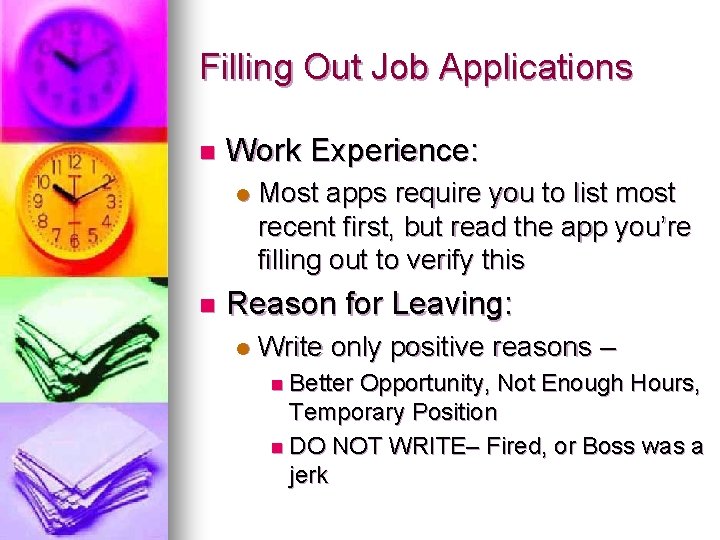 Filling Out Job Applications

Work Experience:

Most apps require you to list most recent first, but read the app you're filling out to verify this

Reason for Leaving:

Write only positive reasons –

Better Opportunity, Not Enough Hours, Temporary Position

DO NOT WRITE– Fired, or Boss was a jerk